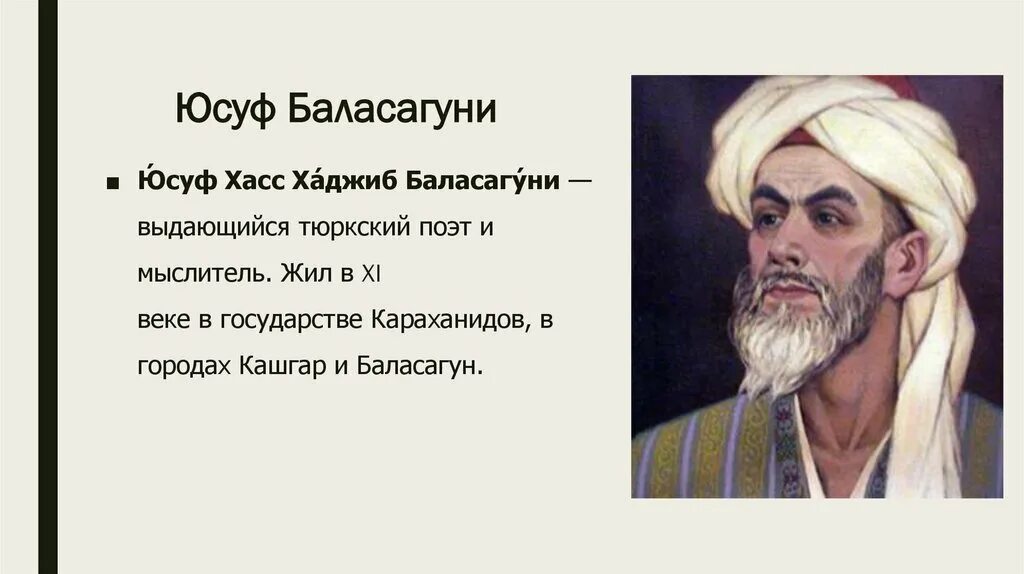 Юсуф Баласагуни

■ Ю́суф Хасс Ха́джиб Баласагу́ни — выдающийся тюркский поэт и мыслитель. Жил в XI веке в государстве Караханидов, в городах Кашгар и Баласагун.